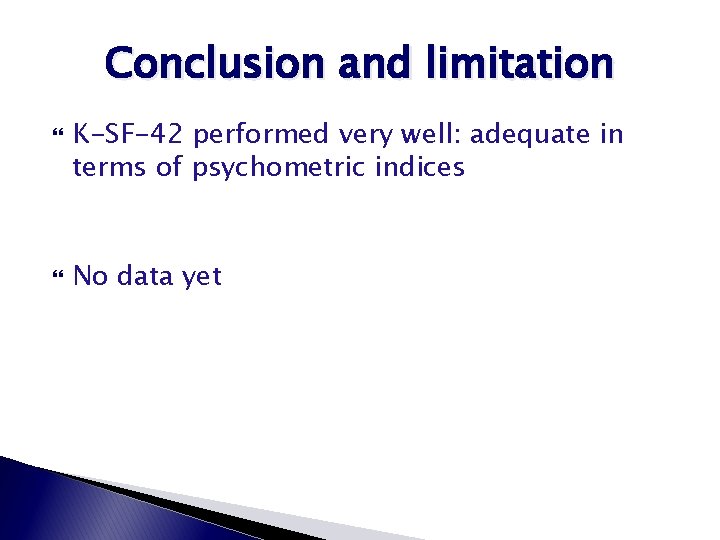 Conclusion and limitation

K-SF-42 performed very well: adequate in terms of psychometric indices

No data yet